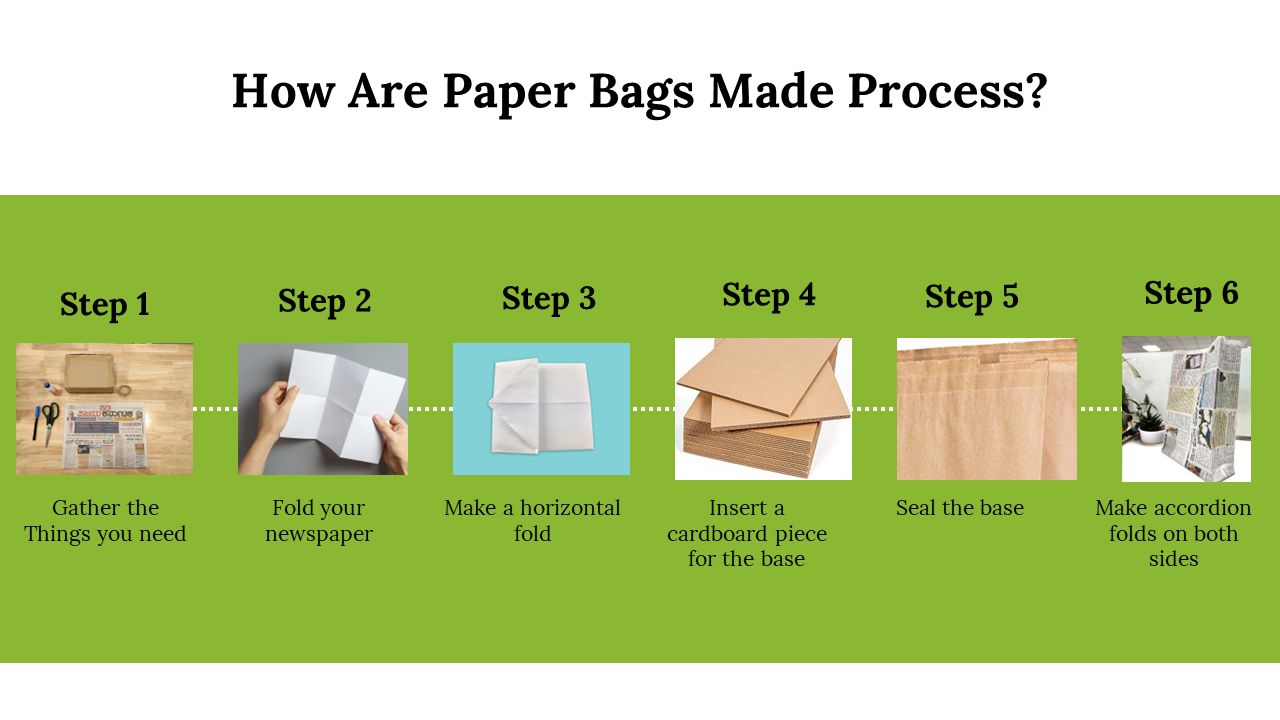 How Are Paper Bags Made Process?

Step 1

Gather the Things you need

Step 2

Fold your newspaper

Step 3

Make a horizontal fold

Step 4

Insert a cardboard piece for the base

Step 5

Seal the base

Step 6

Make accordion folds on both sides